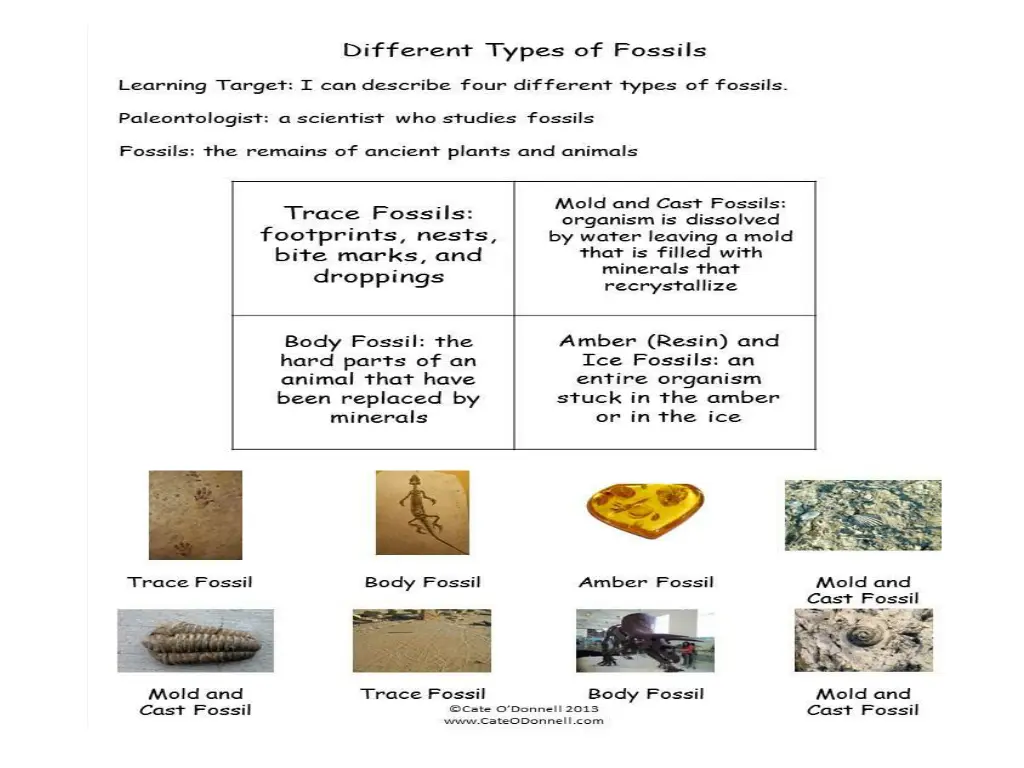 Different Types of Fossils

Learning Target: I can describe four different types of fossils.

Paleontologist: a scientist who studies fossils

Fossils: the remains of ancient plants and animals

| Trace Fossils: footprints, nests, bite marks, and droppings | Mold and Cast Fossils: organism is dissolved by water leaving a mold that is filled with minerals that recrystallize |
|---|---|
| Body Fossil: the hard parts of an animal that have been replaced by minerals | Amber (Resin) and Ice Fossils: an entire organism stuck in the amber or in the ice |

Trace Fossil

Body Fossil

Amber Fossil

Mold and Cast Fossil

Mold and Cast Fossil

Trace Fossil

Body Fossil

Mold and Cast Fossil

©Cate O'Donnell 2013
www.CateODonnell.com